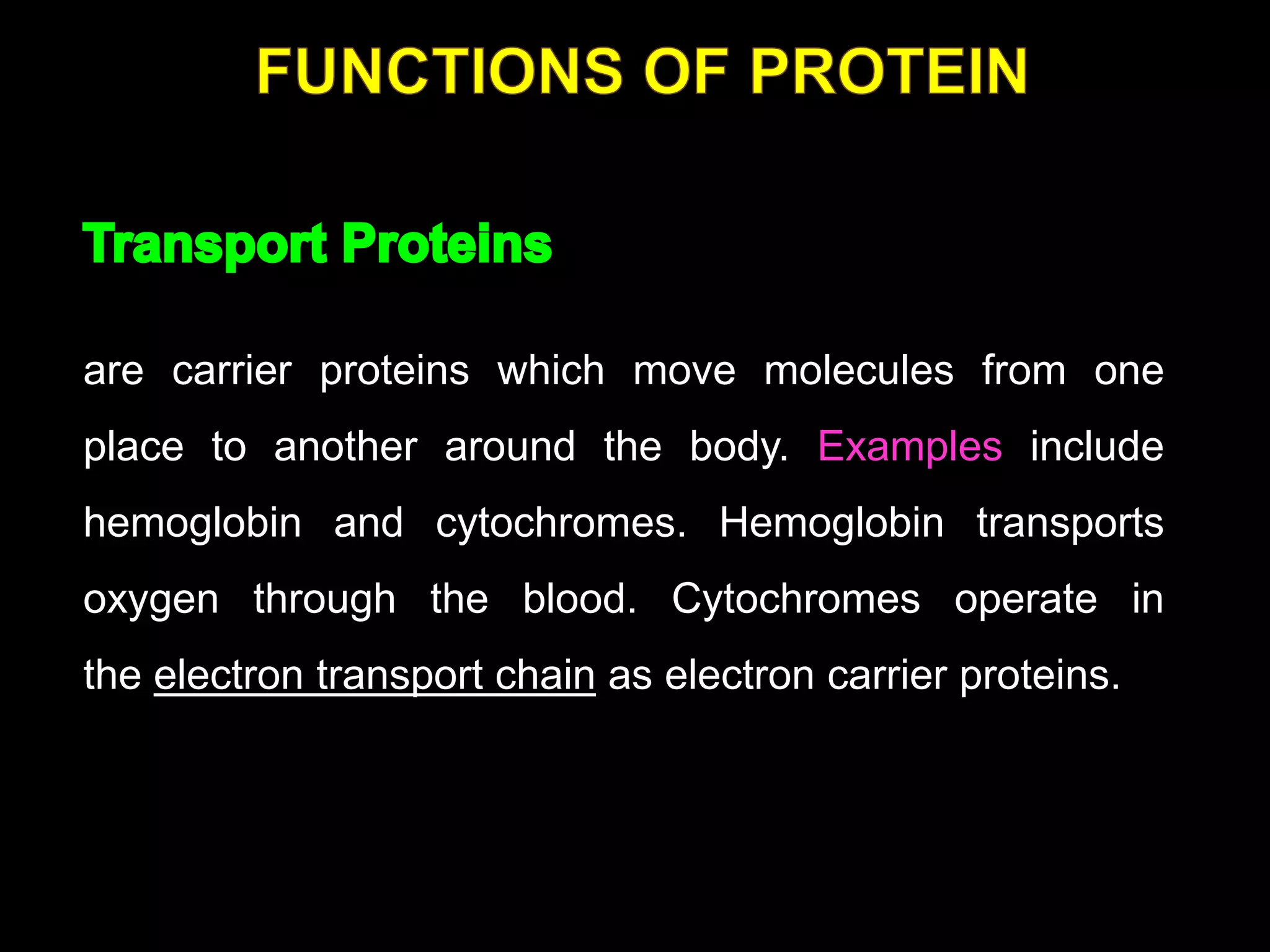 FUNCTIONS OF PROTEIN

Transport Proteins

are carrier proteins which move molecules from one place to another around the body. Examples include hemoglobin and cytochromes. Hemoglobin transports oxygen through the blood. Cytochromes operate in the electron transport chain as electron carrier proteins.